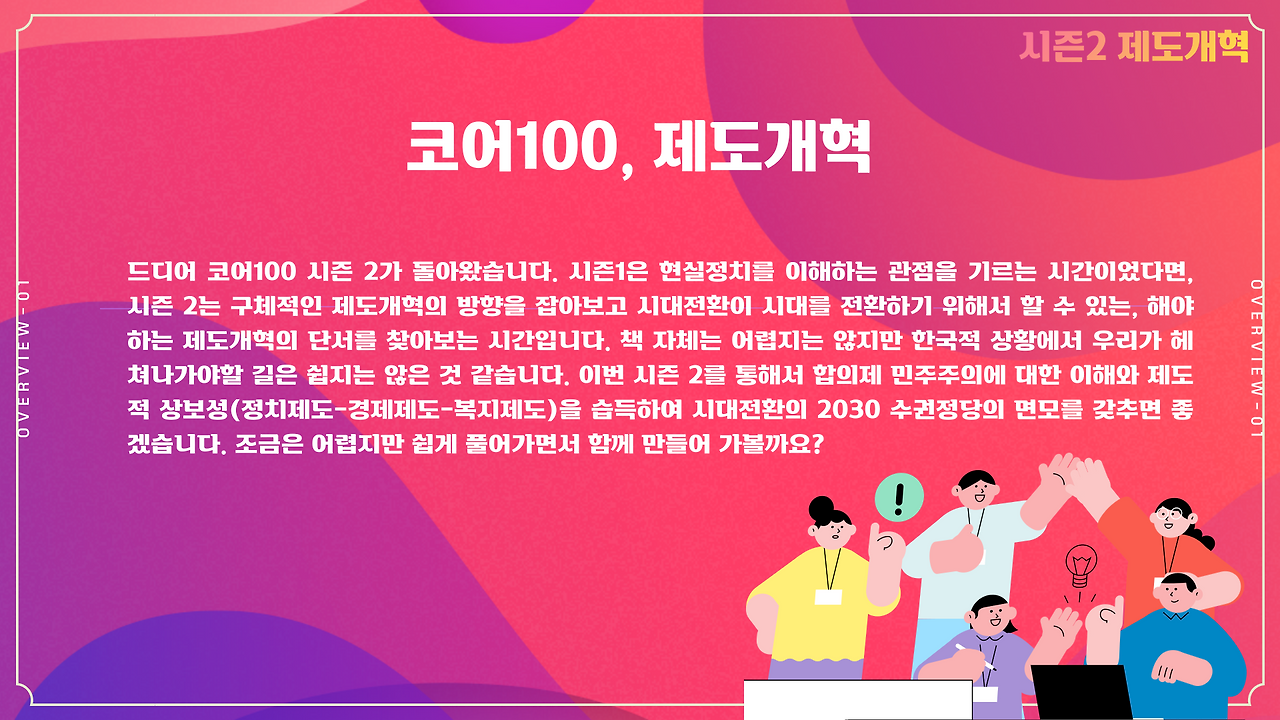 시즌2 제도개혁

코어100, 제도개혁

드디어 코어100 시즌 2가 돌아왔습니다. 시즌1은 현실정치를 이해하는 관점을 기르는 시간이었다면, 시즌 2는 구체적인 제도개혁의 방향을 잡아보고 시대전환이 시대를 전환하기 위해서 할 수 있는, 해야 하는 제도개혁의 단서를 찾아보는 시간입니다. 책 자체는 어렵지는 않지만 한국적 상황에서 우리가 헤쳐나가야할 길은 쉽지는 않은 것 같습니다. 이번 시즌 2를 통해서 합의제 민주주의에 대한 이해와 제도적 상보성(정치제도-경제제도-복지제도)을 습득하여 시대전환의 2030 수권정당의 면모를 갖추면 좋겠습니다. 조금은 어렵지만 쉽게 풀어가면서 함께 만들어 가볼까요?

OVERVIEW-01

OVERVIEW-01